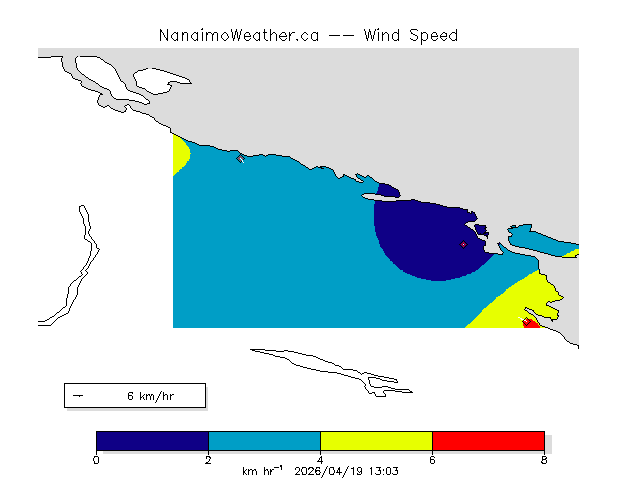 NanaimoWeather.ca -- Wind Speed

6 km/hr

0
2
4
6
8
km hr$^{-1}$ 2026/04/19 13:03